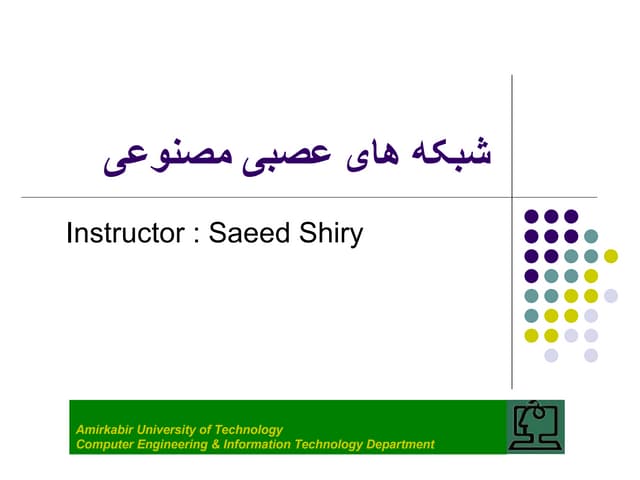 شبکه های عصبی مصنوعی

Instructor : Saeed Shiry

Amirkabir University of Technology
Computer Engineering & Information Technology Department